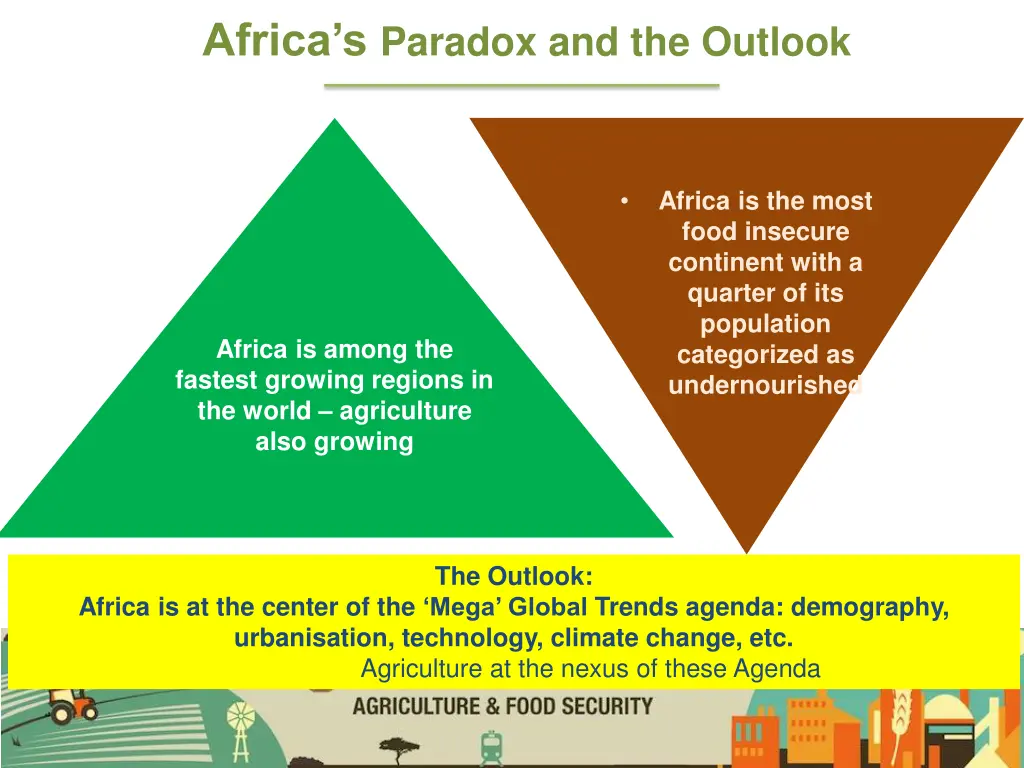 Africa's Paradox and the Outlook

Africa is among the fastest growing regions in the world – agriculture also growing

• Africa is the most food insecure continent with a quarter of its population categorized as undernourished

The Outlook:
Africa is at the center of the 'Mega' Global Trends agenda: demography, urbanisation, technology, climate change, etc.
Agriculture at the nexus of these Agenda

AGRICULTURE & FOOD SECURITY